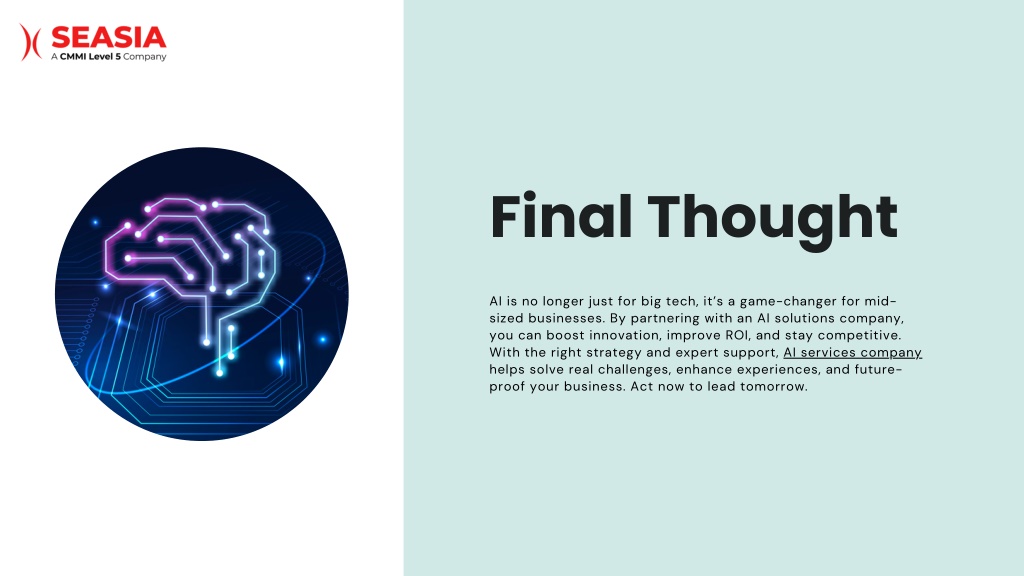 SEASIA
A CMMI Level 5 Company

Final Thought

AI is no longer just for big tech, it's a game-changer for mid-sized businesses. By partnering with an AI solutions company, you can boost innovation, improve ROI, and stay competitive. With the right strategy and expert support, AI services company helps solve real challenges, enhance experiences, and future-proof your business. Act now to lead tomorrow.